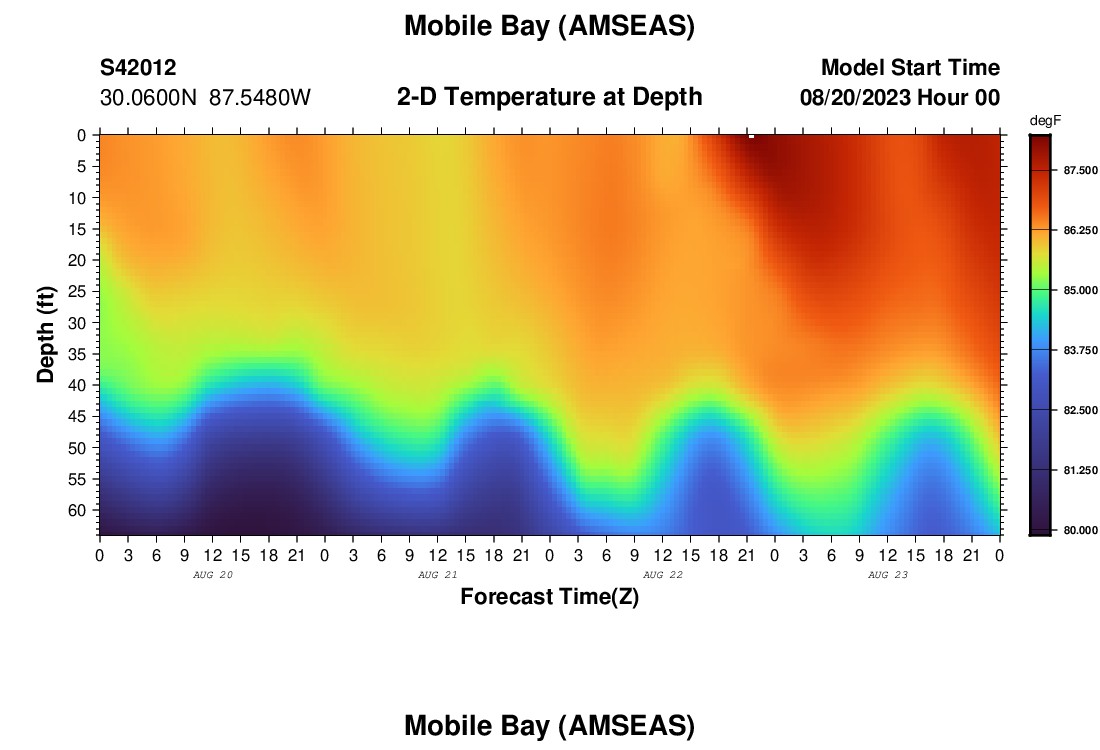 Mobile Bay (AMSEAS)

S42012
30.0600N 87.5480W

2-D Temperature at Depth

Model Start Time
08/20/2023 Hour 00

degF
87.500
86.250
85.000
83.750
82.500
81.250
80.000

Depth (ft)
0
5
10
15
20
25
30
35
40
45
50
55
60

0 3 6 9 12 15 18 21 0 3 6 9 12 15 18 21 0 3 6 9 12 15 18 21 0 3 6 9 12 15 18 21 0
AUG 20
AUG 21
AUG 22
AUG 23
Forecast Time(Z)

Mobile Bay (AMSEAS)